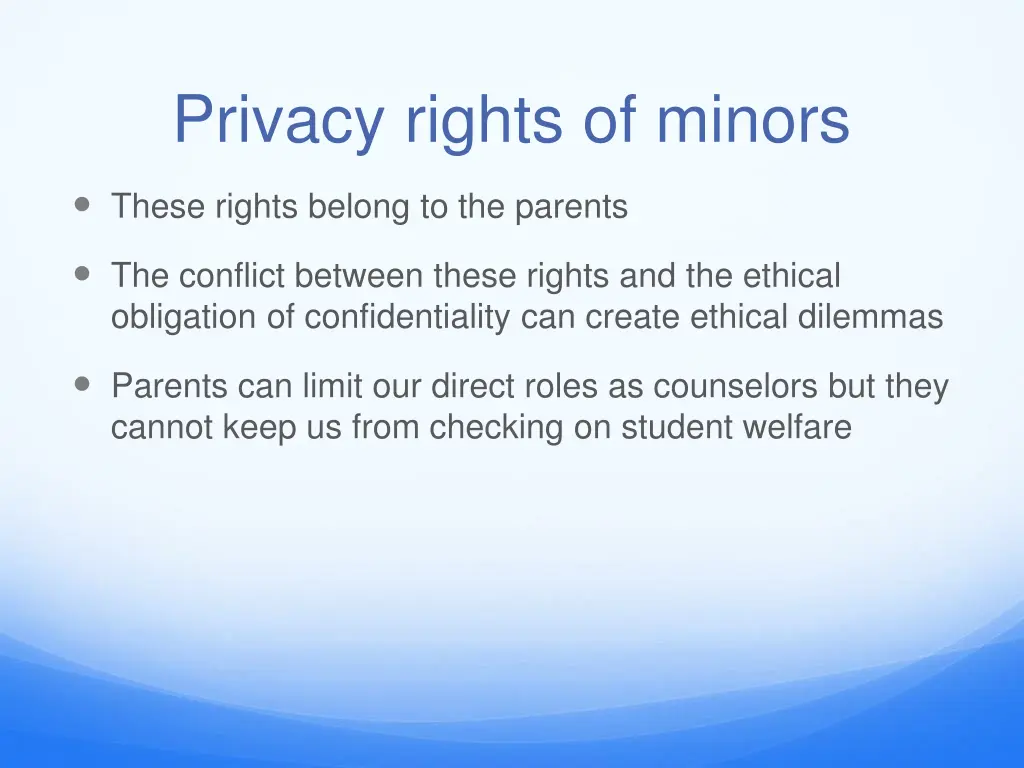 Privacy rights of minors

- These rights belong to the parents

- The conflict between these rights and the ethical obligation of confidentiality can create ethical dilemmas

- Parents can limit our direct roles as counselors but they cannot keep us from checking on student welfare